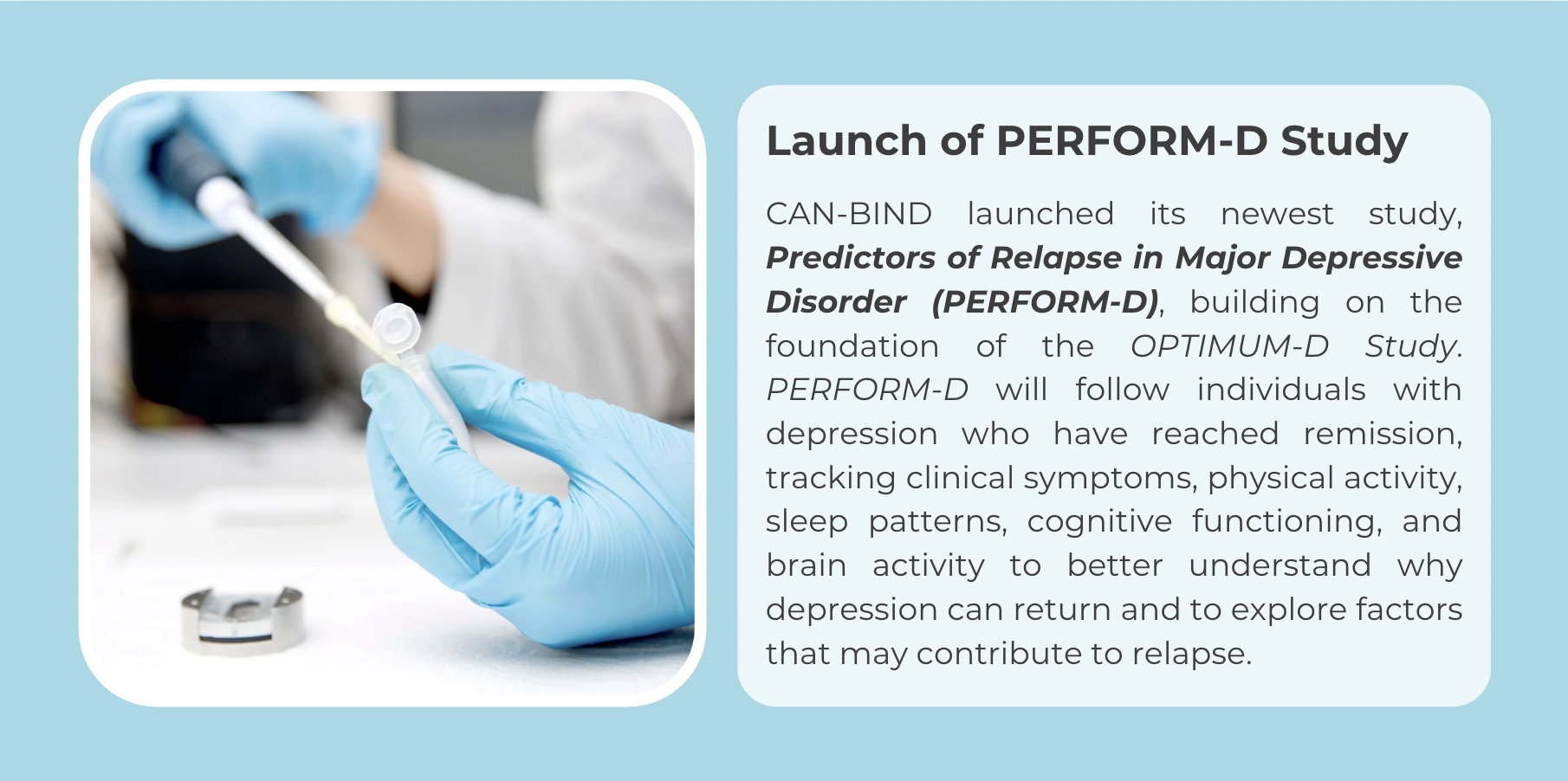 Launch of PERFORM-D Study

CAN-BIND launched its newest study, Predictors of Relapse in Major Depressive Disorder (PERFORM-D), building on the foundation of the OPTIMUM-D Study. PERFORM-D will follow individuals with depression who have reached remission, tracking clinical symptoms, physical activity, sleep patterns, cognitive functioning, and brain activity to better understand why depression can return and to explore factors that may contribute to relapse.